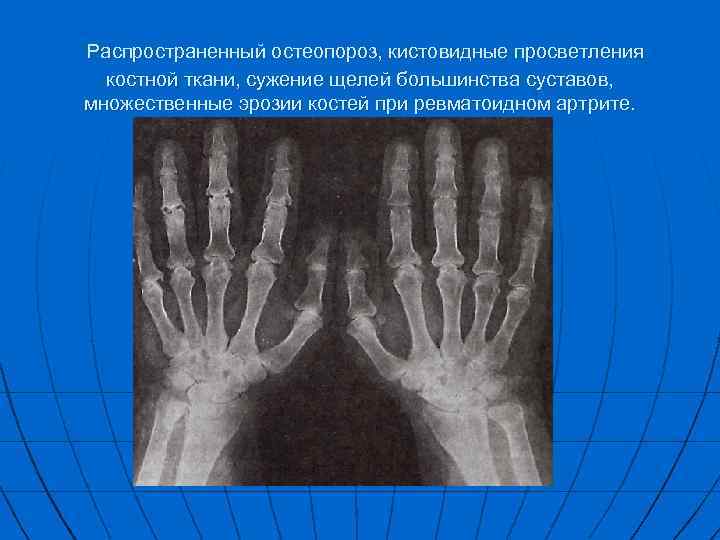 Распространенный остеопороз, кистовидные просветления костной ткани, сужение щелей большинства суставов, множественные эрозии костей при ревматоидном артрите.